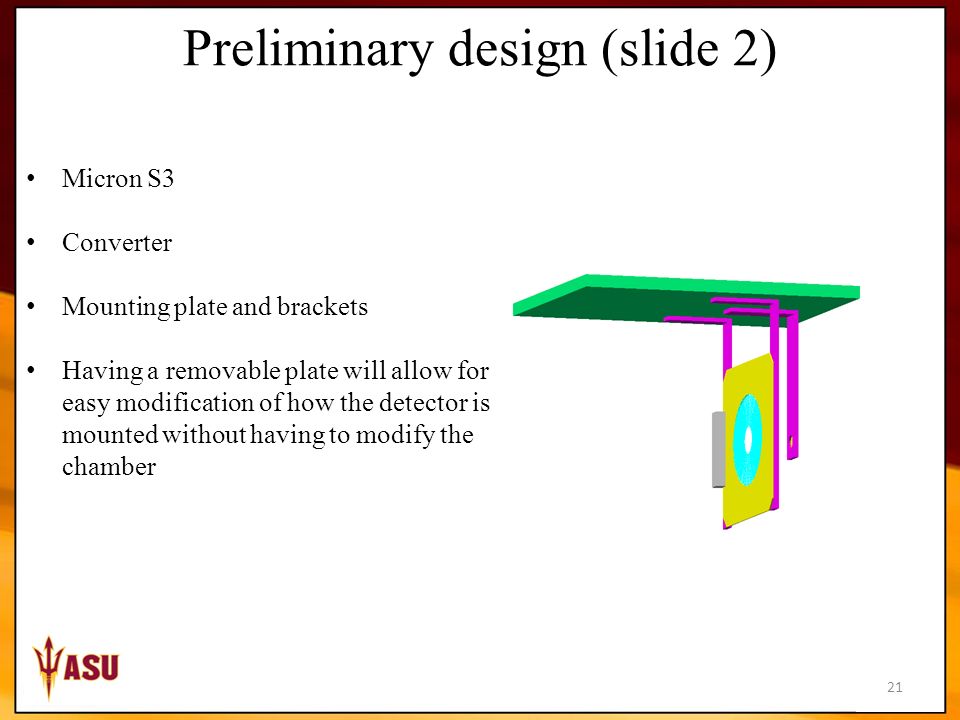 Preliminary design (slide 2)

• Micron S3

• Converter

• Mounting plate and brackets

• Having a removable plate will allow for easy modification of how the detector is mounted without having to modify the chamber

ASU

21